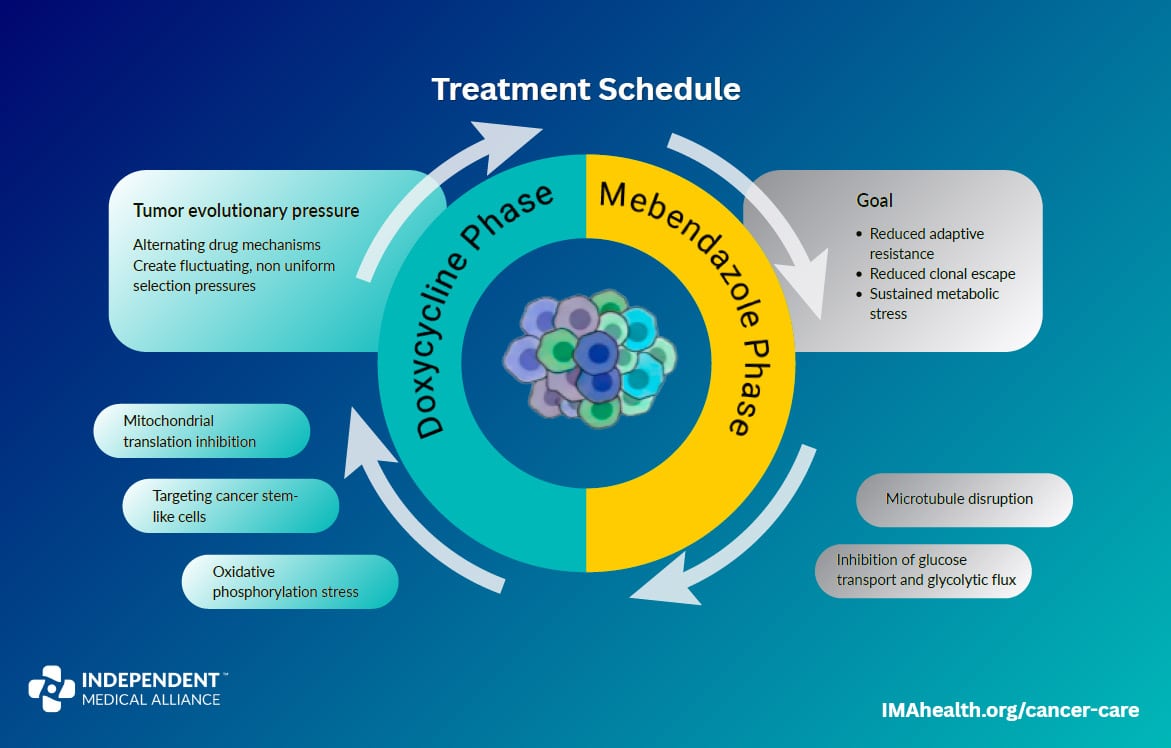 Treatment Schedule

Tumor evolutionary pressure

Alternating drug mechanisms
Create fluctuating, non uniform selection pressures

Doxycycline Phase

Mebendazole Phase

Goal

- Reduced adaptive resistance
- Reduced clonal escape
- Sustained metabolic stress

Mitochondrial translation inhibition

Targeting cancer stem-like cells

Oxidative phosphorylation stress

Microtubule disruption

Inhibition of glucose transport and glycolytic flux

INDEPENDENT™
MEDICAL ALLIANCE

IMAhealth.org/cancer-care